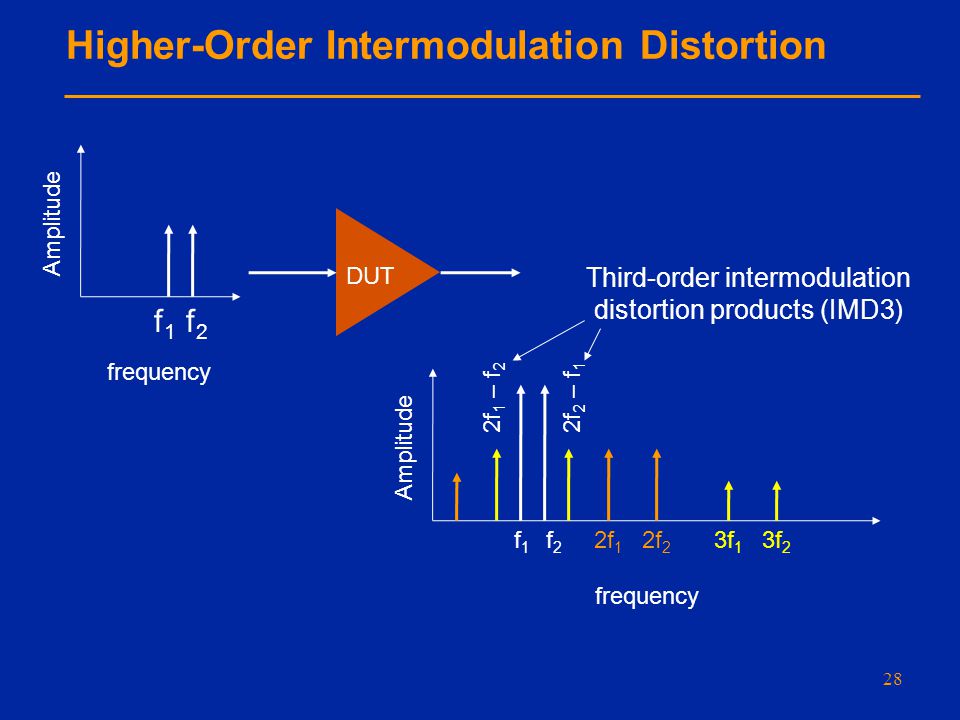 Higher-Order Intermodulation Distortion

Amplitude

$f_1$ $f_2$

frequency

DUT

Third-order intermodulation distortion products (IMD3)

Amplitude

$2f_1 - f_2$

$2f_2 - f_1$

$f_1$ $f_2$ $2f_1$ $2f_2$ $3f_1$ $3f_2$

frequency

28